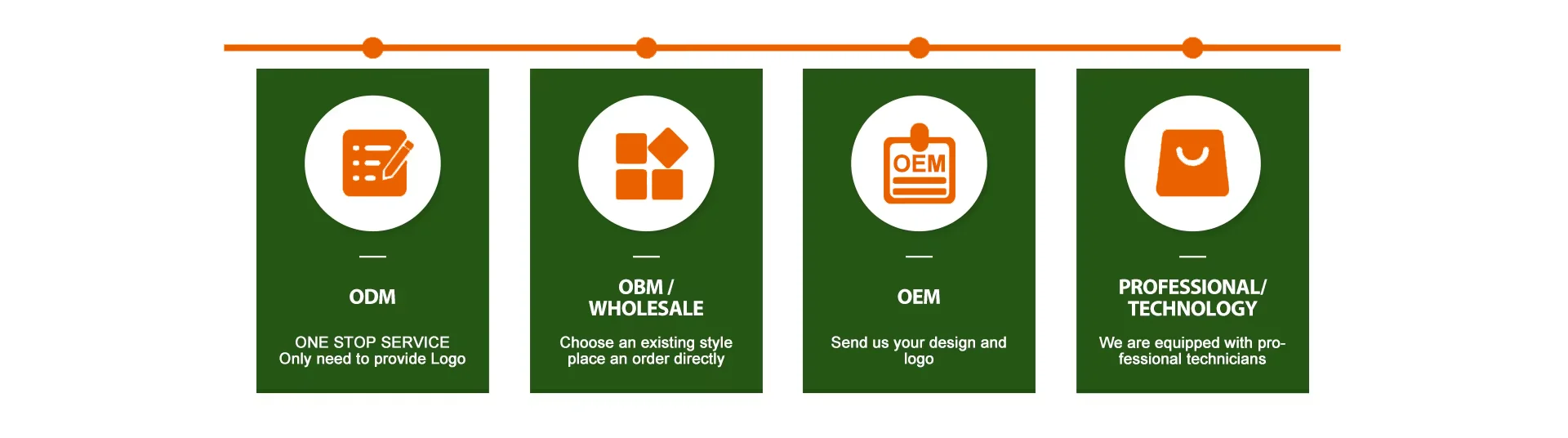 ODM

ONE STOP SERVICE
Only need to provide Logo

OBM /
WHOLESALE

Choose an existing style place an order directly

OEM

OEM

Send us your design and logo

PROFESSIONAL/
TECHNOLOGY

We are equipped with professional technicians